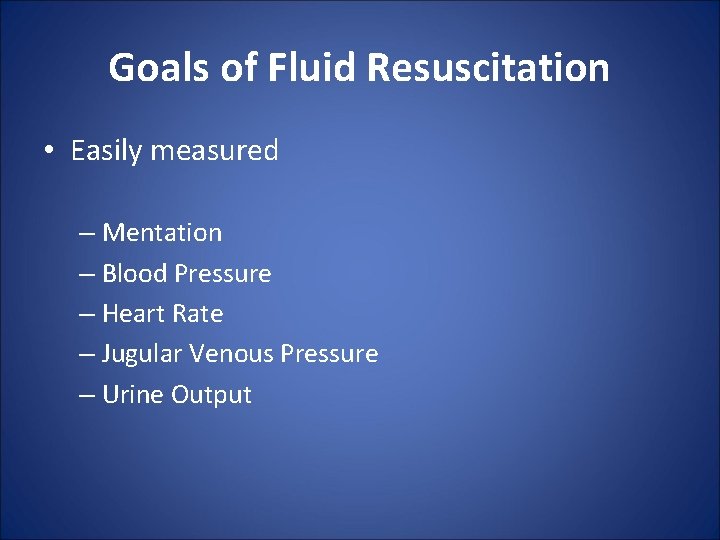 Goals of Fluid Resuscitation

• Easily measured

– Mentation
– Blood Pressure
– Heart Rate
– Jugular Venous Pressure
– Urine Output